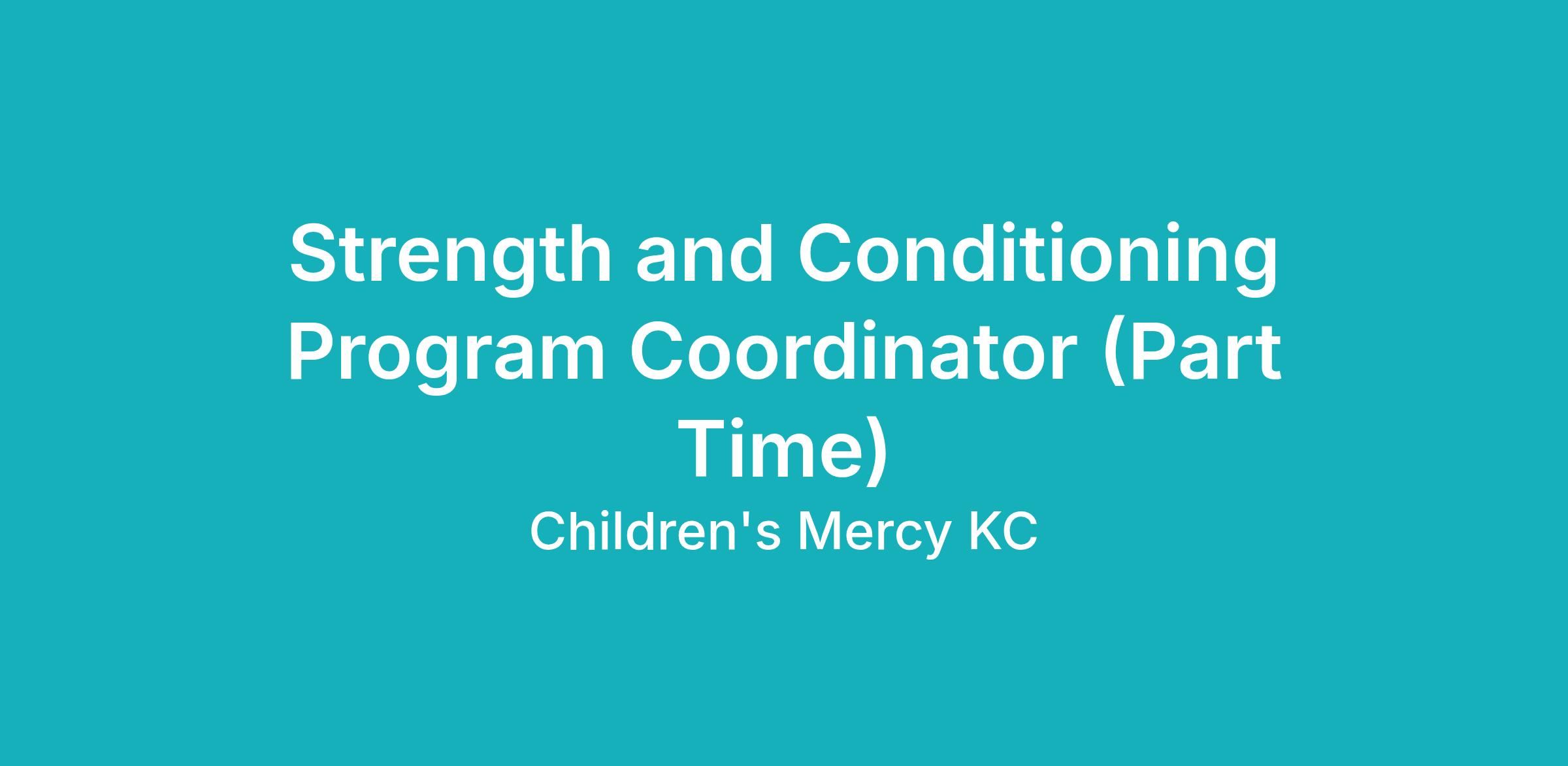 Strength and Conditioning Program Coordinator (Part Time)

Children's Mercy KC